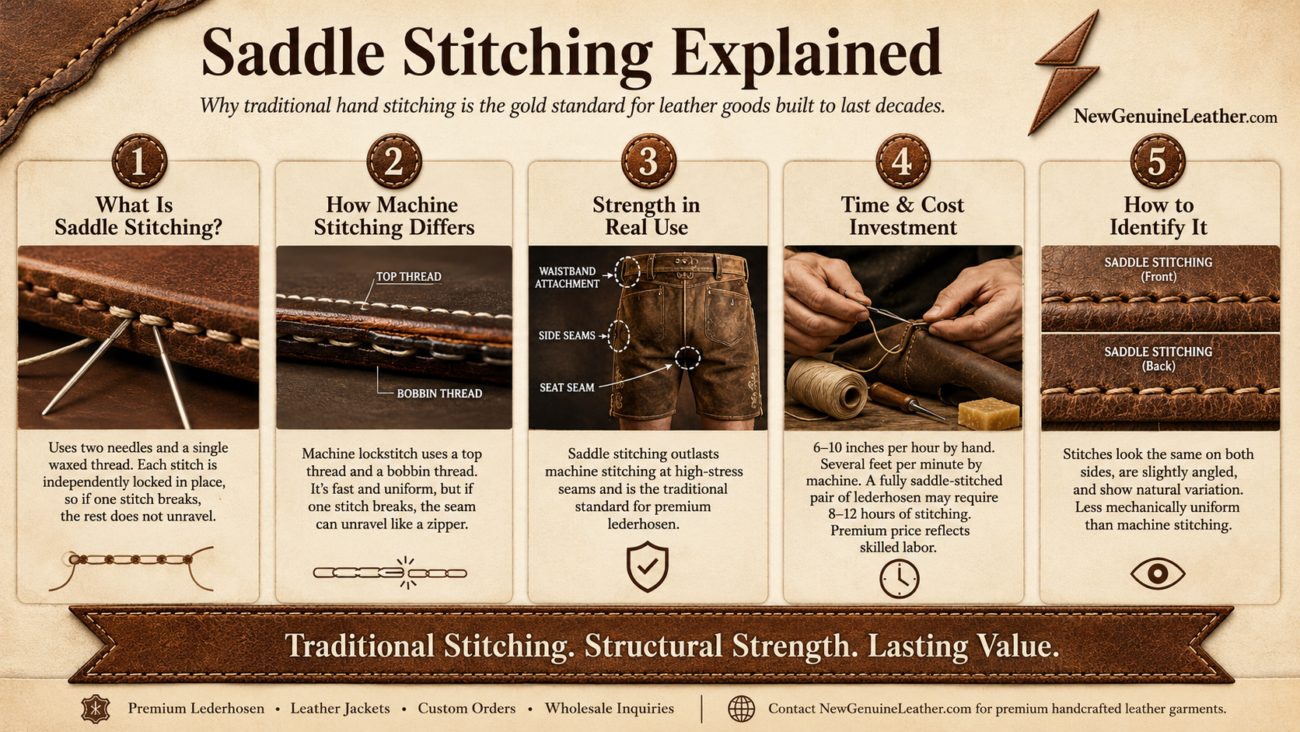 Saddle Stitching Explained

Why traditional hand stitching is the gold standard for leather goods built to last decades.

NewGenuineLeather.com

1
What Is Saddle Stitching?

Uses two needles and a single waxed thread. Each stitch is independently locked in place, so if one stitch breaks, the rest does not unravel.

2
How Machine Stitching Differs

TOP THREAD
BOBBIN THREAD

Machine lockstitch uses a top thread and a bobbin thread. It's fast and uniform, but if one stitch breaks, the seam can unravel like a zipper.

3
Strength in Real Use

WAISTBAND ATTACHMENT
SIDE SEAMS
SEAT SEAM

Saddle stitching outlasts machine stitching at high-stress seams and is the traditional standard for premium lederhosen.

4
Time & Cost Investment

6–10 inches per hour by hand. Several feet per minute by machine. A fully saddle-stitched pair of lederhosen may require 8–12 hours of stitching. Premium price reflects skilled labor.

5
How to Identify It

SADDLE STITCHING (Front)
SADDLE STITCHING (Back)

Stitches look the same on both sides, are slightly angled, and show natural variation. Less mechanically uniform than machine stitching.

Traditional Stitching. Structural Strength. Lasting Value.

Premium Lederhosen • Leather Jackets • Custom Orders • Wholesale Inquiries

Contact NewGenuineLeather.com for premium handcrafted leather garments.